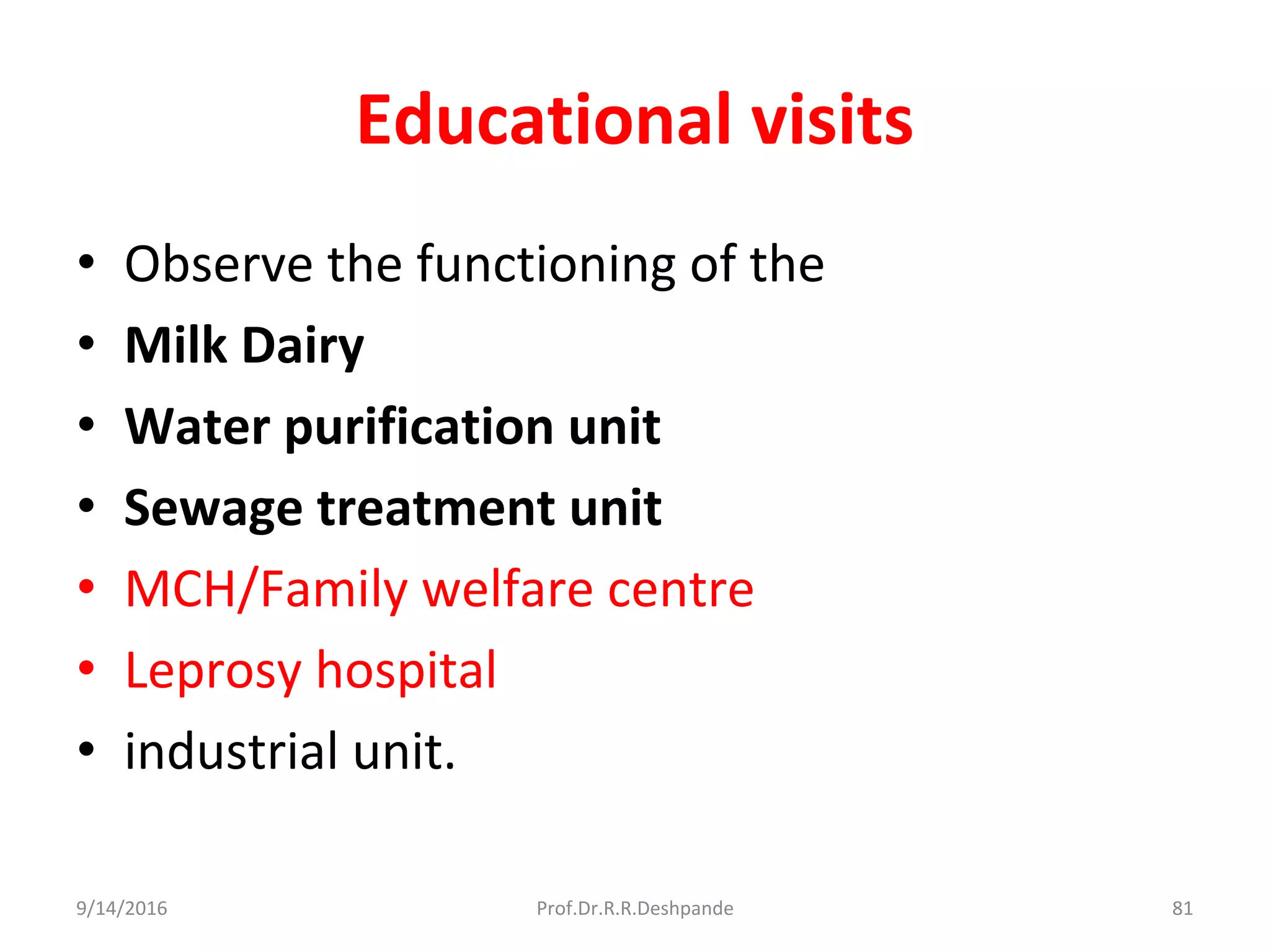 Educational visits

• Observe the functioning of the
• Milk Dairy
• Water purification unit
• Sewage treatment unit
• MCH/Family welfare centre
• Leprosy hospital
• industrial unit.

9/14/2016 Prof.Dr.R.R.Deshpande 81